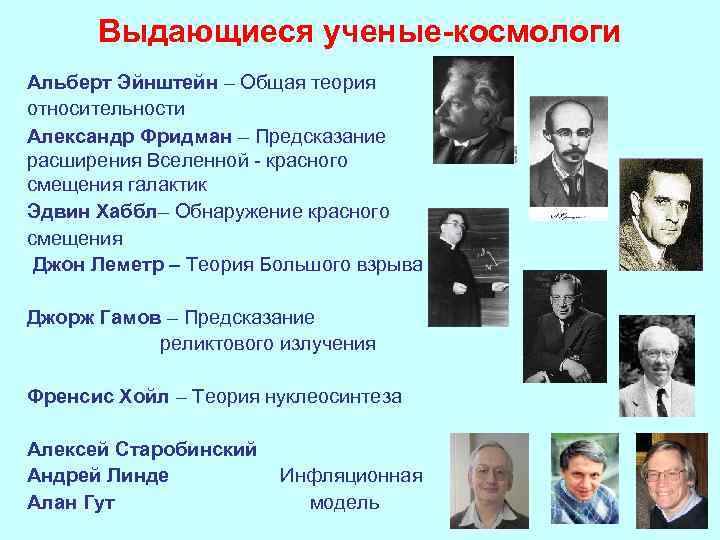 Выдающиеся ученые-космологи

Альберт Эйнштейн – Общая теория относительности

Александр Фридман – Предсказание расширения Вселенной - красного смещения галактик

Эдвин Хаббл– Обнаружение красного смещения

Джон Леметр – Теория Большого взрыва

Джорж Гамов – Предсказание реликтового излучения

Френсис Хойл – Теория нуклеосинтеза

Алексей Старобинский
Андрей Линде
Алан Гут

Инфляционная модель